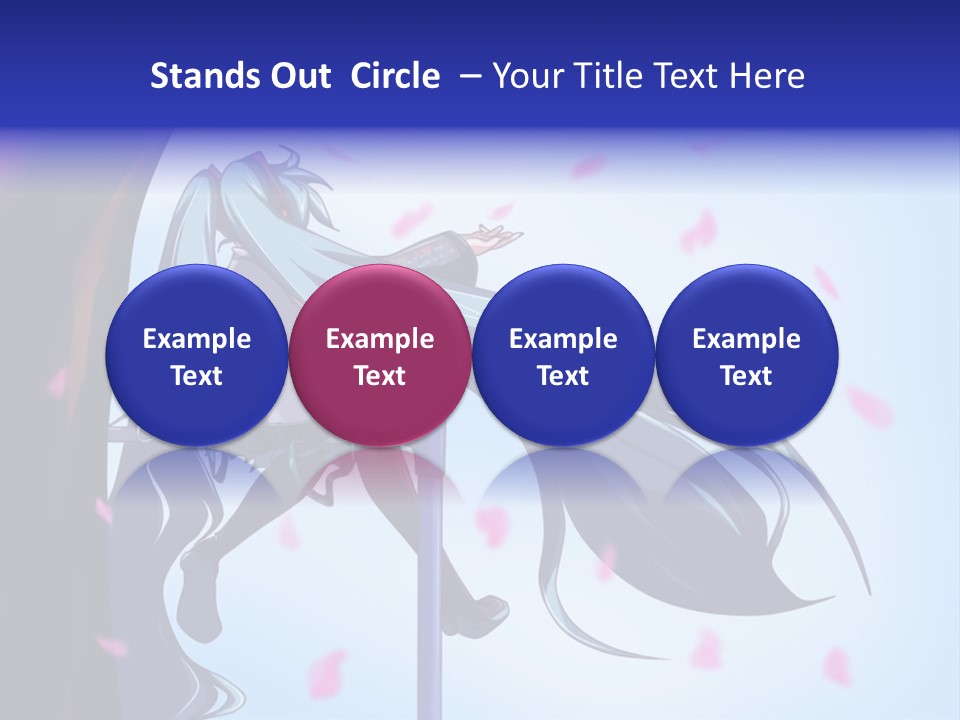 Stands Out Circle – Your Title Text Here

Example Text

Example Text

Example Text

Example Text